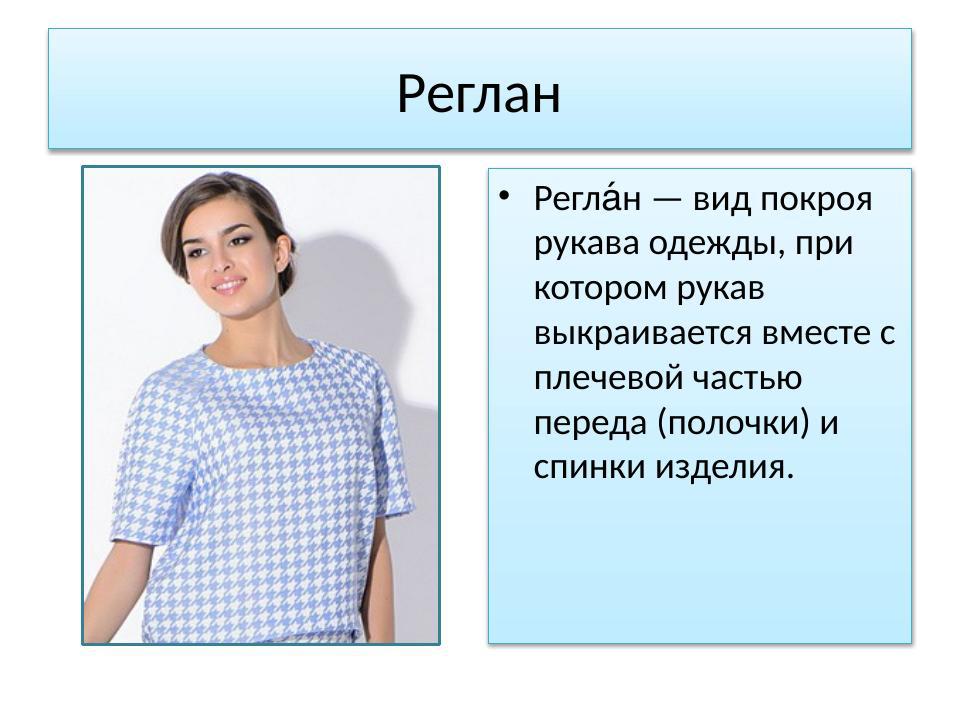 Реглан

• Регла́н — вид покроя рукава одежды, при котором рукав выкраивается вместе с плечевой частью переда (полочки) и спинки изделия.